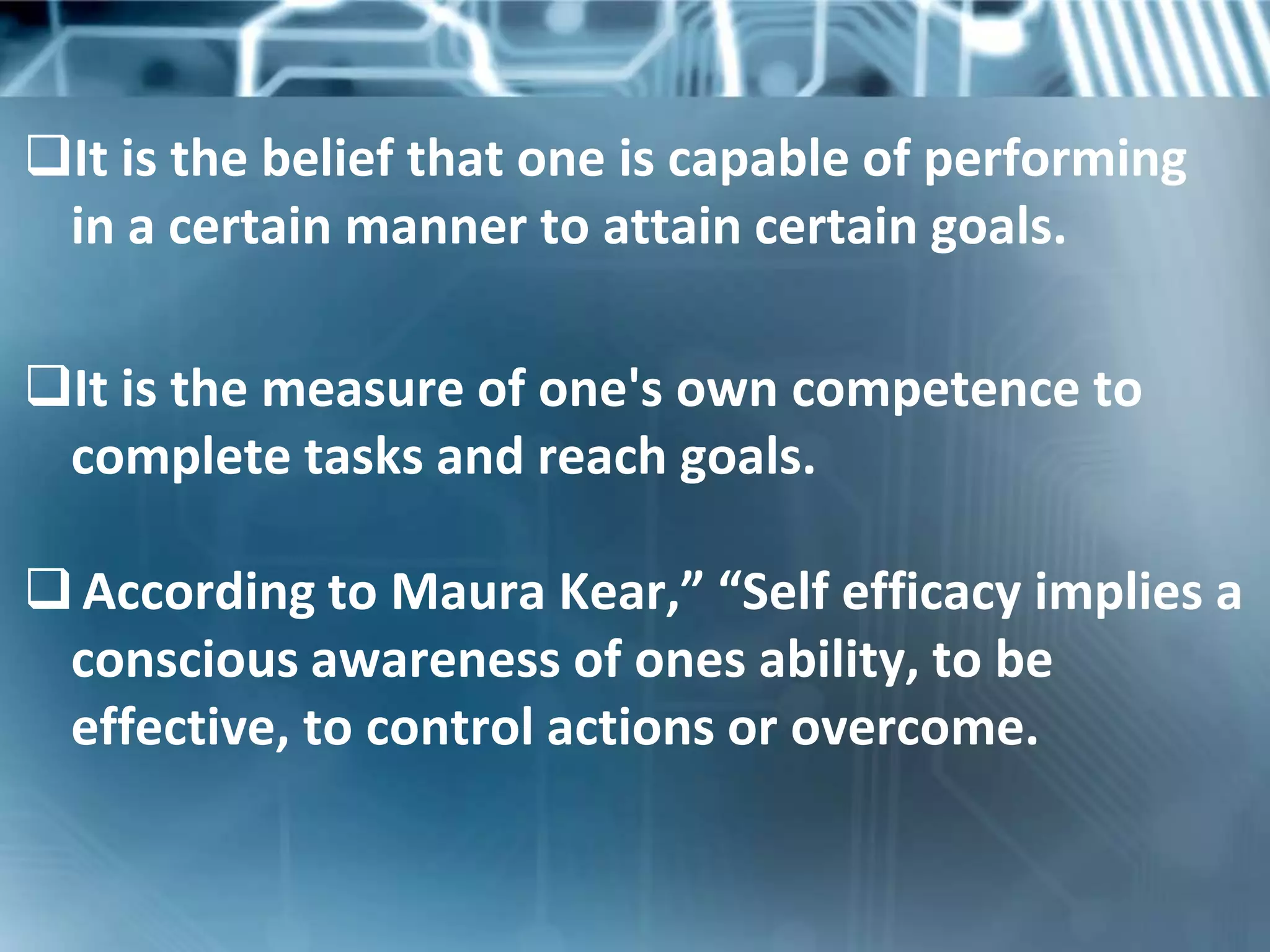 ❑It is the belief that one is capable of performing in a certain manner to attain certain goals.

❑It is the measure of one's own competence to complete tasks and reach goals.

❑ According to Maura Kear,” “Self efficacy implies a conscious awareness of ones ability, to be effective, to control actions or overcome.